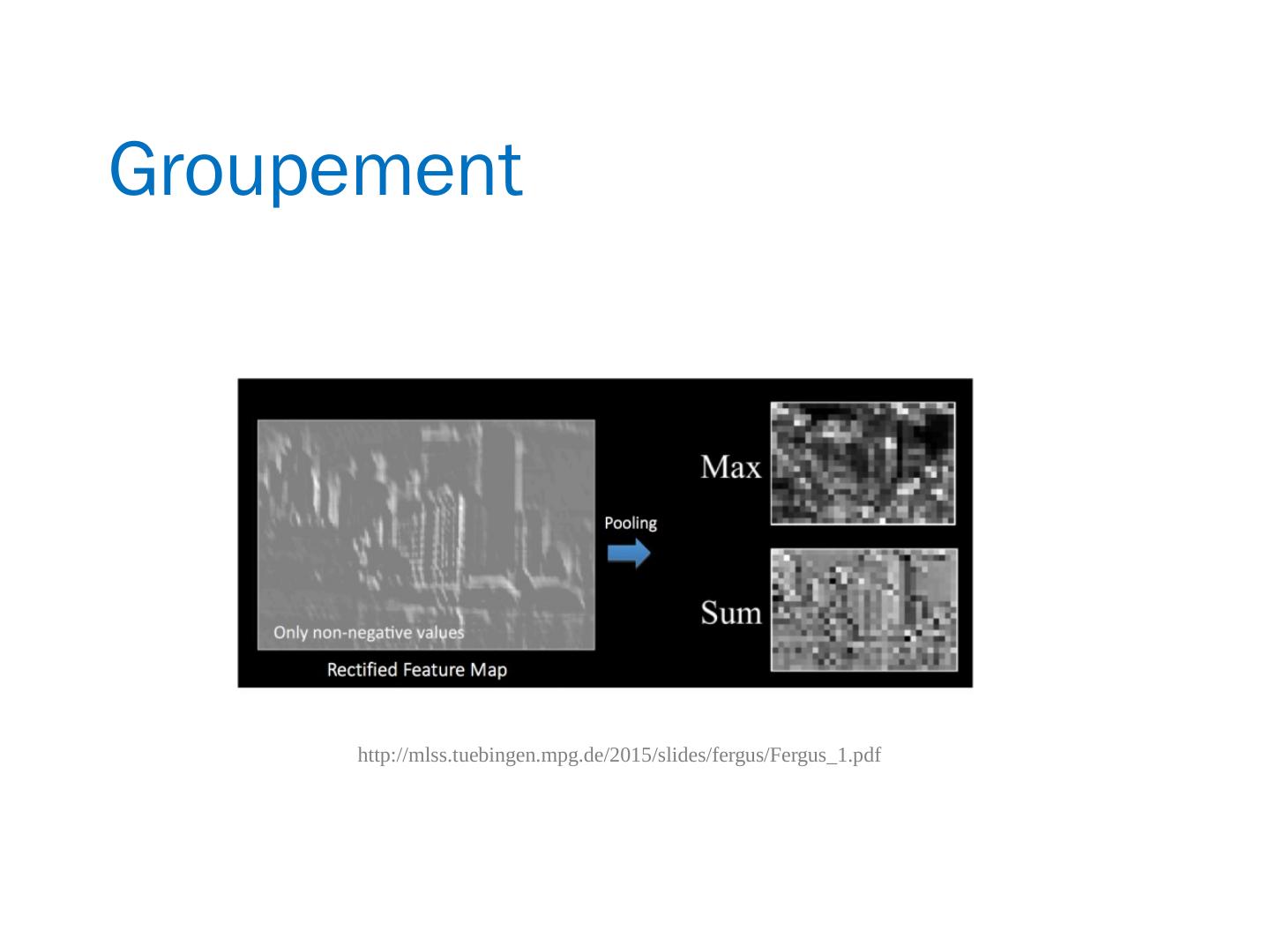 Groupement

Only non-negative values

Rectified Feature Map

Pooling

Max

Sum

http://mlss.tuebingen.mpg.de/2015/slides/fergus/Fergus_1.pdf